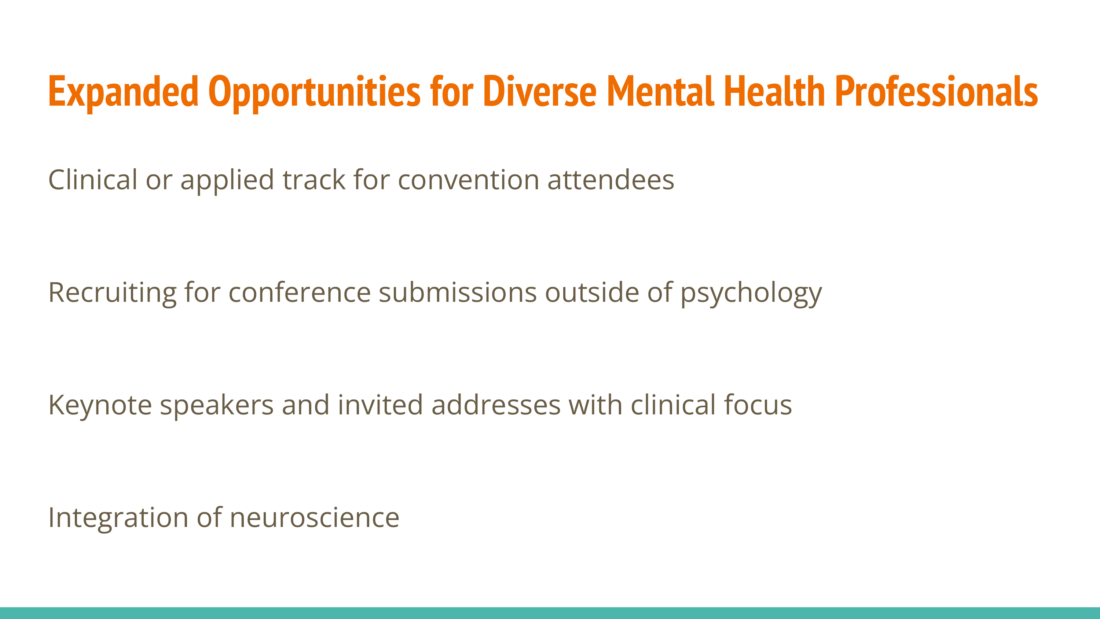 Expanded Opportunities for Diverse Mental Health Professionals

Clinical or applied track for convention attendees

Recruiting for conference submissions outside of psychology

Keynote speakers and invited addresses with clinical focus

Integration of neuroscience